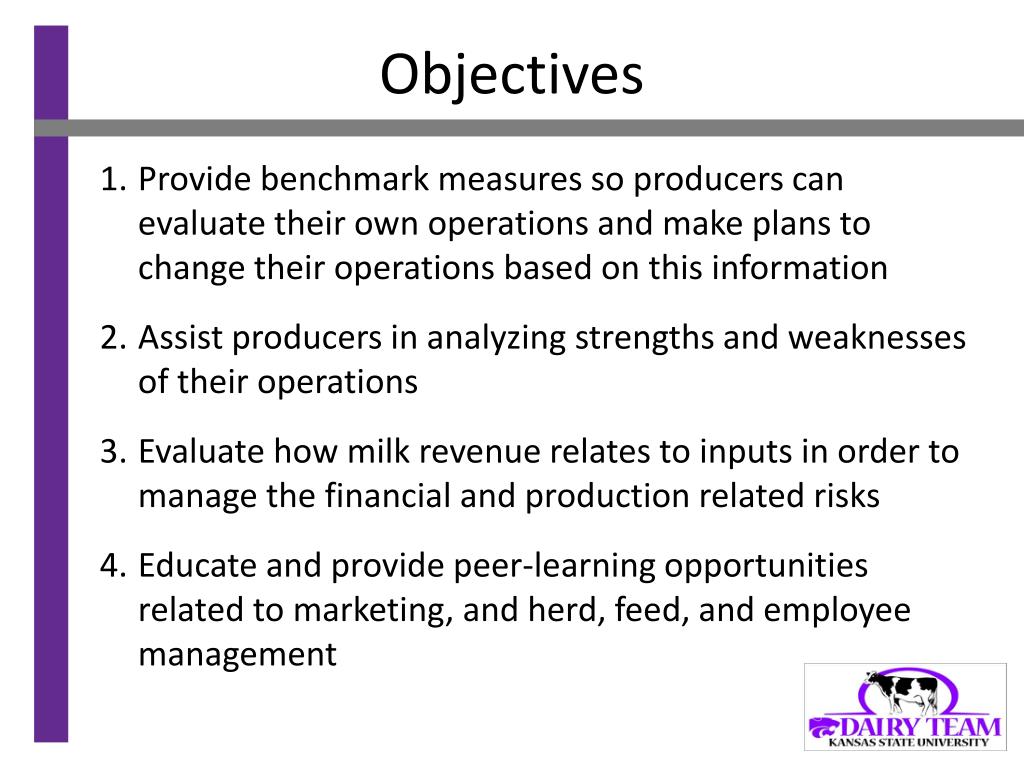 Objectives

1. Provide benchmark measures so producers can evaluate their own operations and make plans to change their operations based on this information
2. Assist producers in analyzing strengths and weaknesses of their operations
3. Evaluate how milk revenue relates to inputs in order to manage the financial and production related risks
4. Educate and provide peer-learning opportunities related to marketing, and herd, feed, and employee management

DAIRY TEAM
KANSAS STATE UNIVERSITY